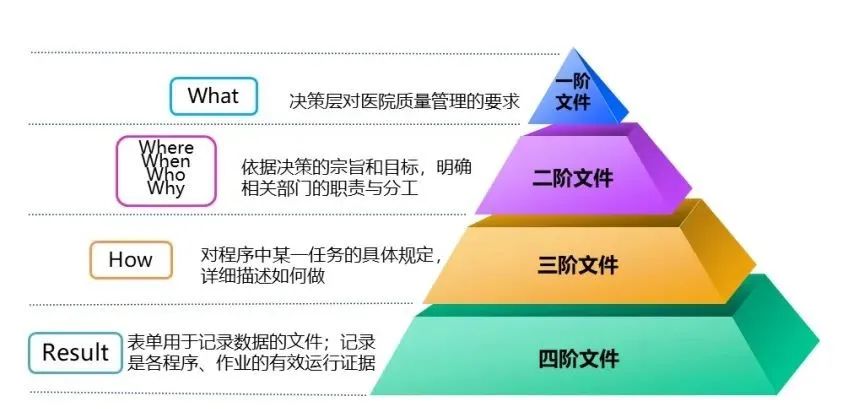 What

决策层对医院质量管理的要求

一阶文件

Where
When
Who
Why

依据决策的宗旨和目标，明确相关部门的职责与分工

二阶文件

How

对程序中某一任务的具体规定，详细描述如何做

三阶文件

Result

表单用于记录数据的文件；记录是各程序、作业的有效运行证据

四阶文件